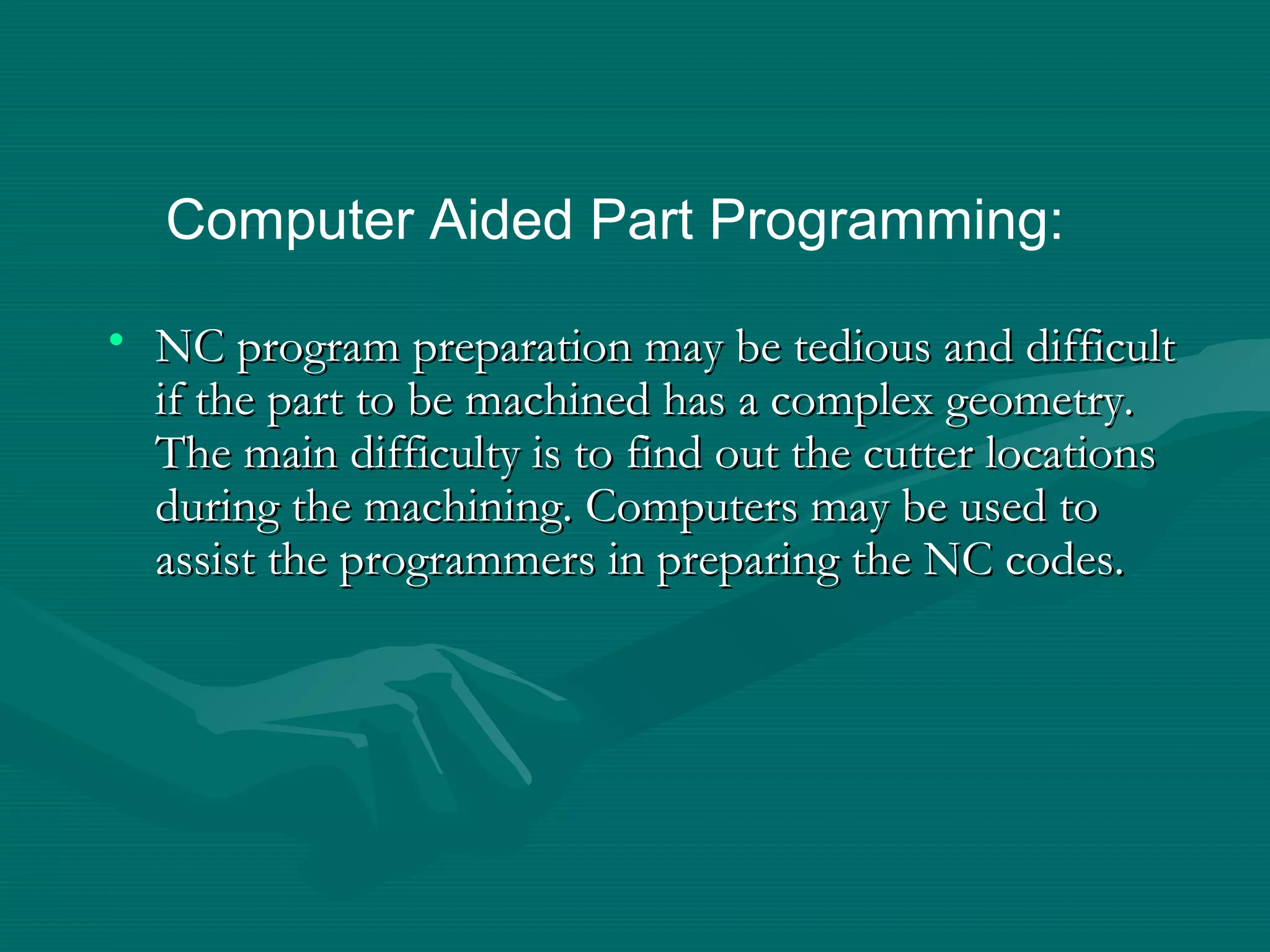 Computer Aided Part Programming:

• NC program preparation may be tedious and difficult if the part to be machined has a complex geometry. The main difficulty is to find out the cutter locations during the machining. Computers may be used to assist the programmers in preparing the NC codes.